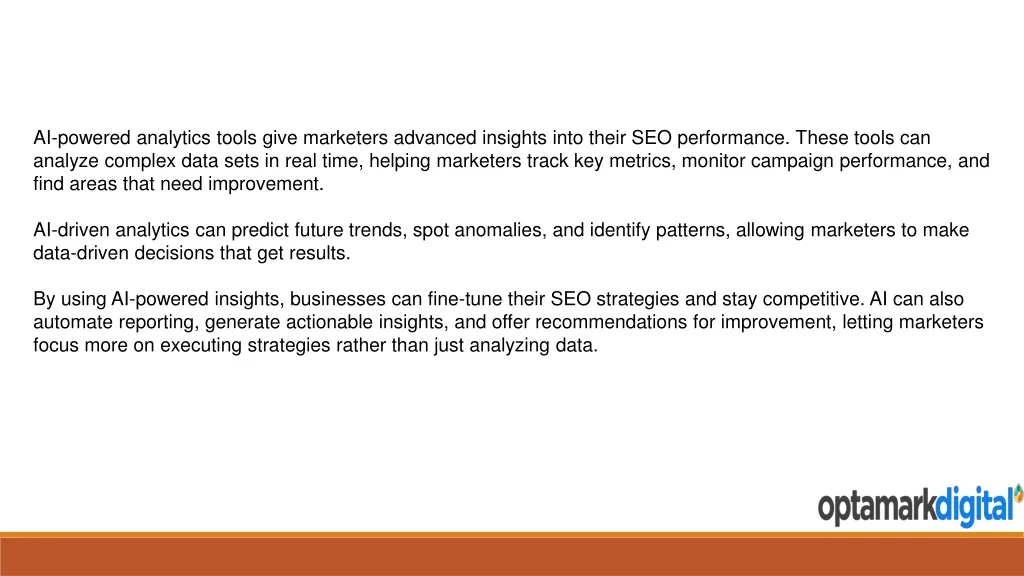 AI-powered analytics tools give marketers advanced insights into their SEO performance. These tools can analyze complex data sets in real time, helping marketers track key metrics, monitor campaign performance, and find areas that need improvement.

AI-driven analytics can predict future trends, spot anomalies, and identify patterns, allowing marketers to make data-driven decisions that get results.

By using AI-powered insights, businesses can fine-tune their SEO strategies and stay competitive. AI can also automate reporting, generate actionable insights, and offer recommendations for improvement, letting marketers focus more on executing strategies rather than just analyzing data.

optamarkdigital